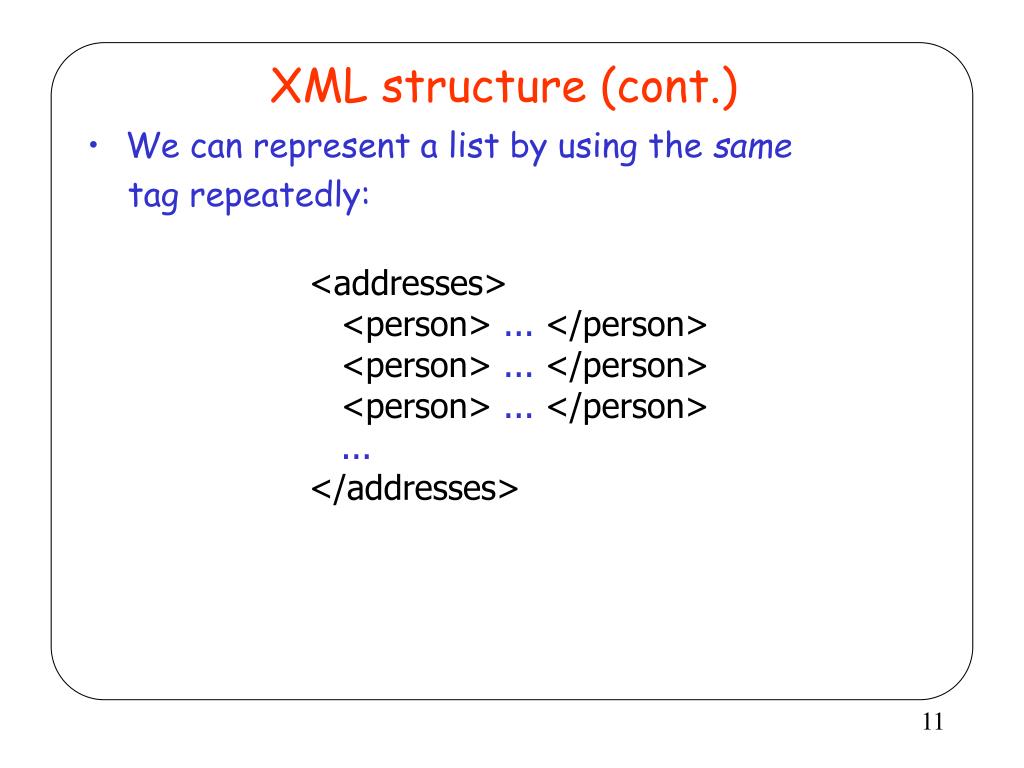 XML structure (cont.)

• We can represent a list by using the same tag repeatedly:

<addresses>
<person> ... </person>
<person> ... </person>
<person> ... </person>
...
</addresses>

11